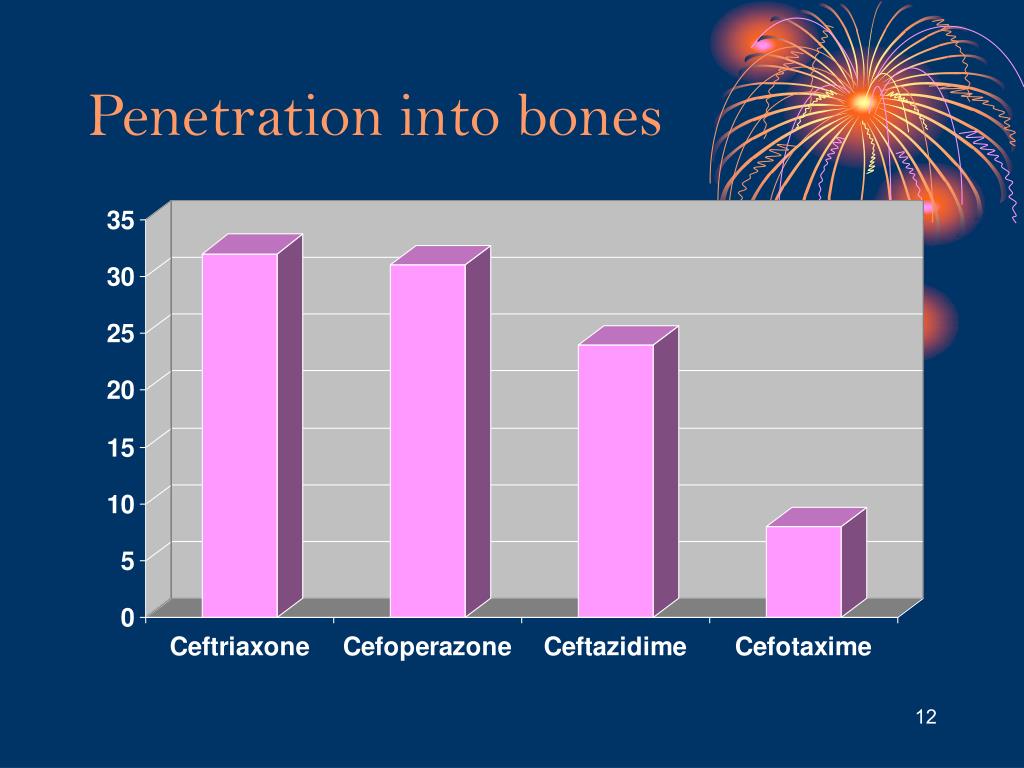 Penetration into bones

35
30
25
20
15
10
5
0

Ceftriaxone Cefoperazone Ceftazidime Cefotaxime

12